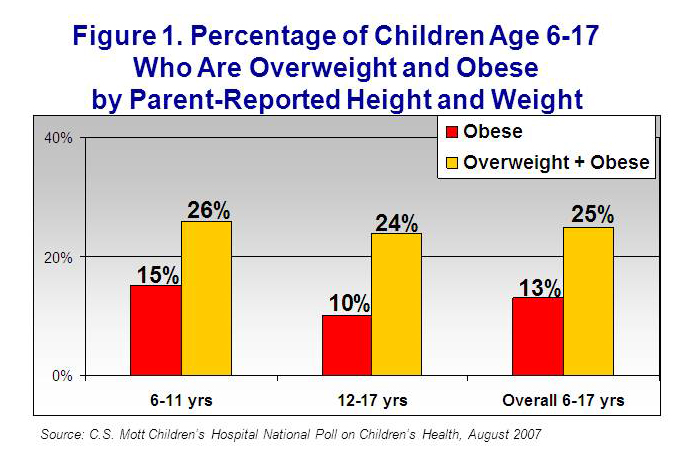 Figure 1. Percentage of Children Age 6-17 Who Are Overweight and Obese by Parent-Reported Height and Weight

Obese
Overweight + Obese

40%
20%
0%

15%
26%
10%
24%
13%
25%

6-11 yrs
12-17 yrs
Overall 6-17 yrs

Source: C.S. Mott Children's Hospital National Poll on Children's Health, August 2007